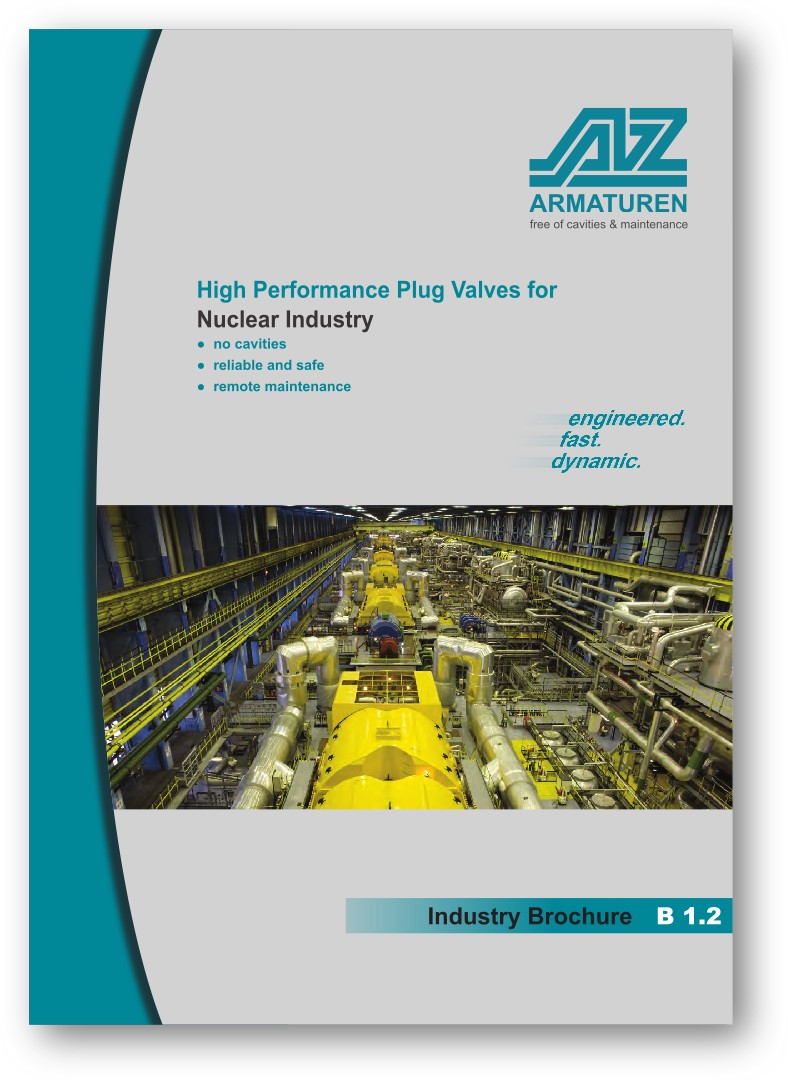 AZ
ARMATUREN
free of cavities & maintenance

High Performance Plug Valves for
Nuclear Industry
● no cavities
● reliable and safe
● remote maintenance

engineered.
fast.
dynamic.

Industry Brochure B 1.2